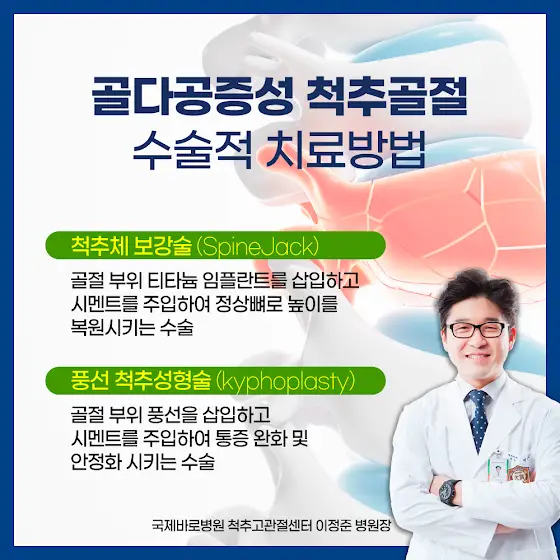 골다공증성 척추골절
수술적 치료방법

척추체 보강술 (SpineJack)

골절 부위 티타늄 임플란트를 삽입하고 시멘트를 주입하여 정상뼈로 높이를 복원시키는 수술

풍선 척추성형술 (kyphoplasty)

골절 부위 풍선을 삽입하고 시멘트를 주입하여 통증 완화 및 안정화 시키는 수술

국제바로병원 척추고관절센터 이정준 병원장